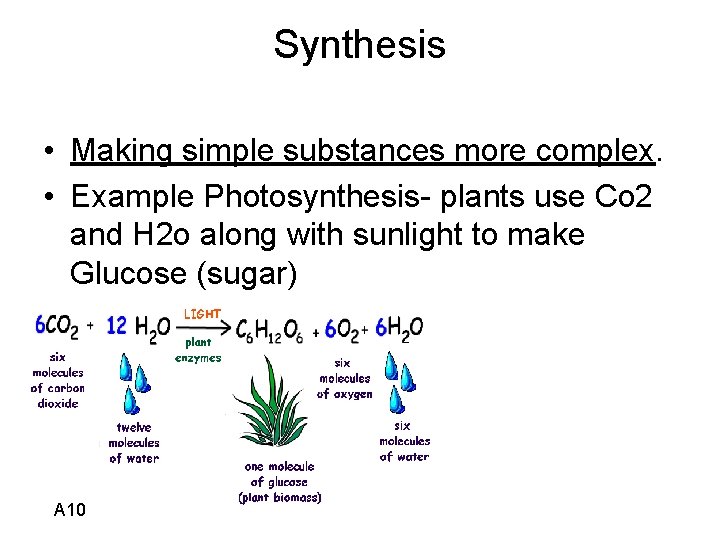 Synthesis

• Making simple substances more complex.
• Example Photosynthesis- plants use Co2 and H2o along with sunlight to make Glucose (sugar)

$6CO_2 + 12\ H_2O \xrightarrow[\text{plant enzymes}]{\text{LIGHT}} C_6H_{12}O_6 + 6O_2 + 6H_2O$

six molecules of carbon dioxide

twelve molecules of water

one molecule of glucose (plant biomass)

six molecules of oxygen

six molecules of water

A10